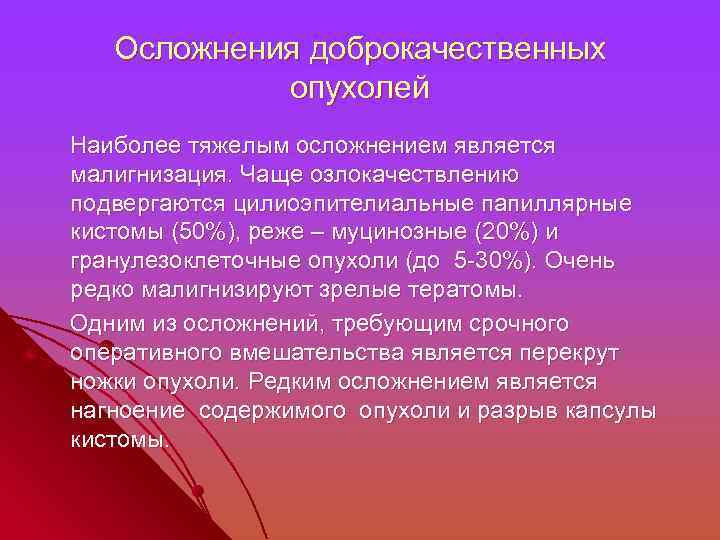 Осложнения доброкачественных опухолей

Наиболее тяжелым осложнением является малигнизация. Чаще озлокачествлению подвергаются цилиоэпителиальные папиллярные кистомы (50%), реже – муцинозные (20%) и гранулезоклеточные опухоли (до 5-30%). Очень редко малигнизируют зрелые тератомы.

Одним из осложнений, требующим срочного оперативного вмешательства является перекрут ножки опухоли. Редким осложнением является нагноение содержимого опухоли и разрыв капсулы кистомы.